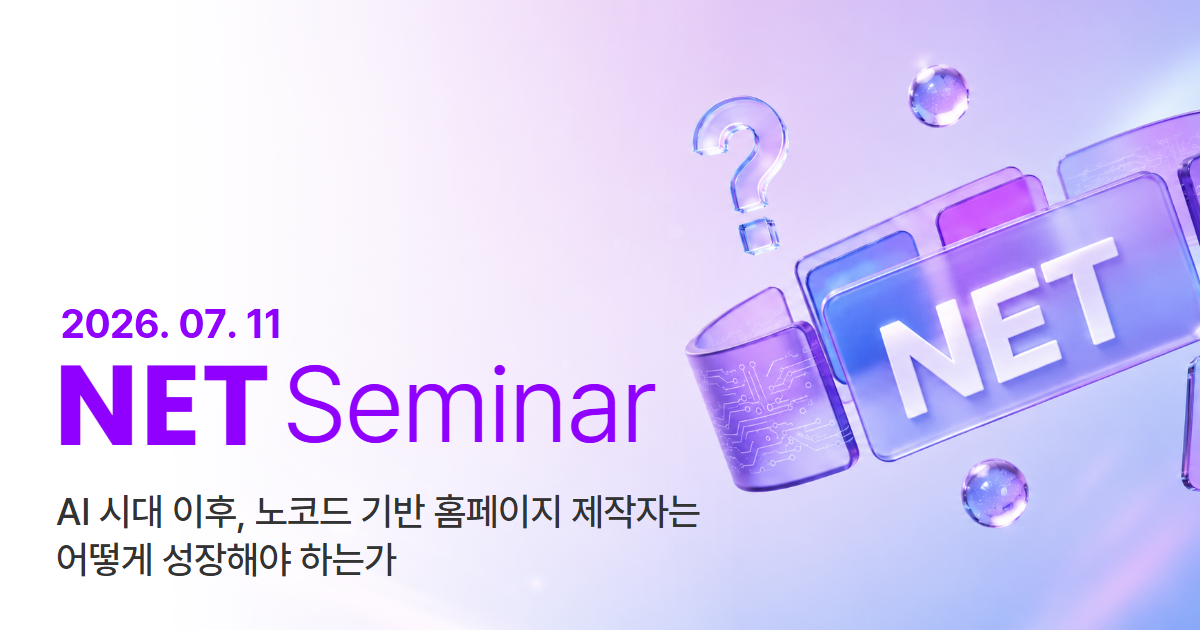 2026. 07. 11

NET Seminar

AI 시대 이후, 노코드 기반 홈페이지 제작자는 어떻게 성장해야 하는가

NET